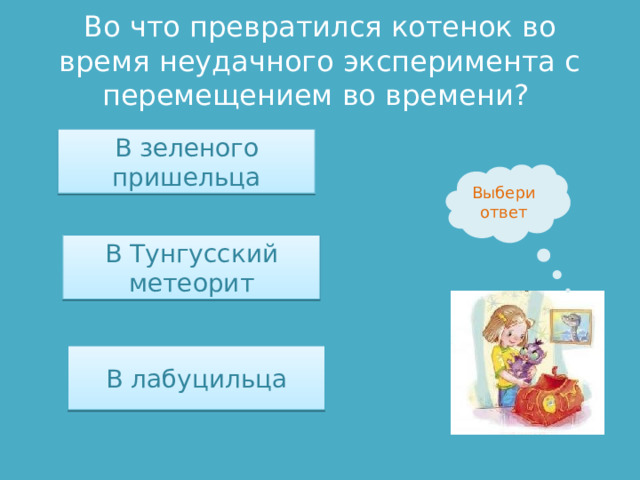 Во что превратился котенок во время неудачного эксперимента с перемещением во времени?

В зеленого пришельца

В Тунгусский метеорит

В лабуцильца

Выбери ответ